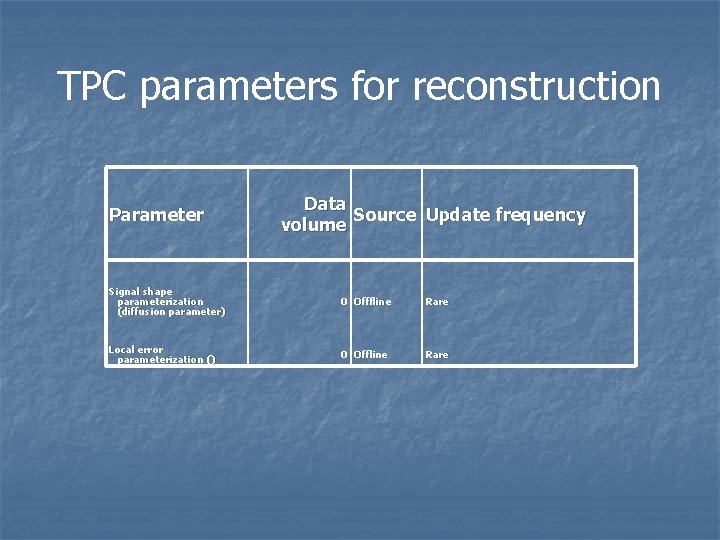 TPC parameters for reconstruction

| Parameter | Data volume | Source | Update frequency |
|---|---|---|---|
| Signal shape parameterization (diffusion parameter) | 0 | Offfline | Rare |
| Local error parameterization () | 0 | Offline | Rare |